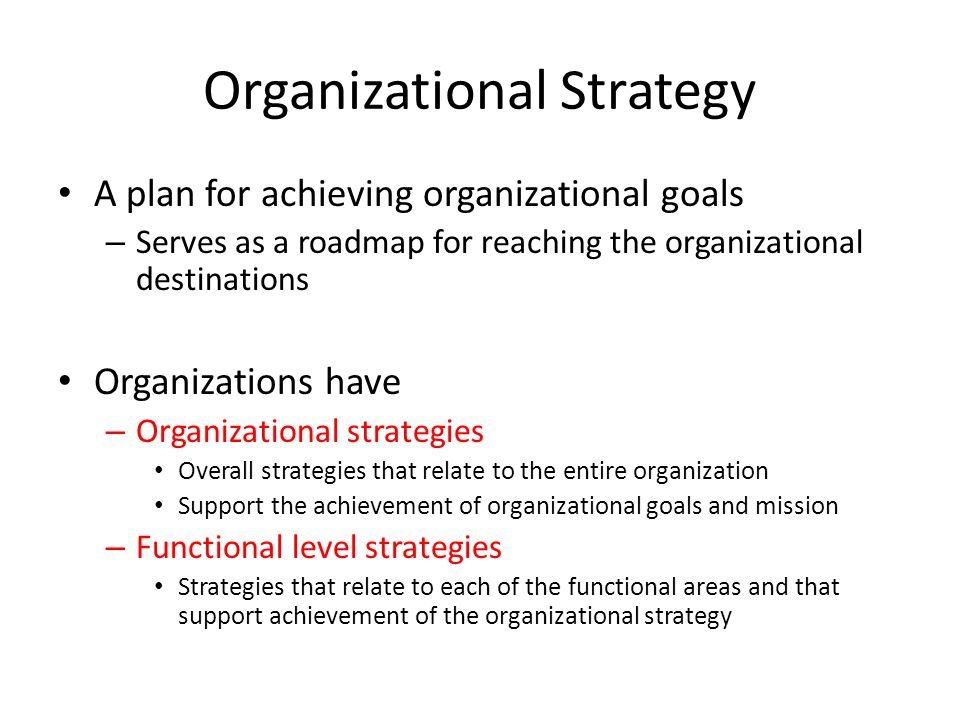 Organizational Strategy

• A plan for achieving organizational goals
– Serves as a roadmap for reaching the organizational destinations

• Organizations have
– Organizational strategies
• Overall strategies that relate to the entire organization
• Support the achievement of organizational goals and mission
– Functional level strategies
• Strategies that relate to each of the functional areas and that support achievement of the organizational strategy